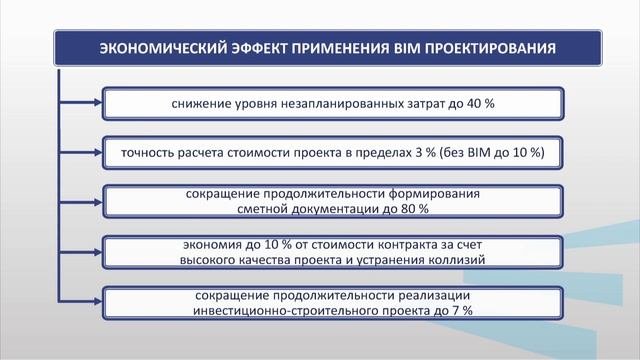 ЭКОНОМИЧЕСКИЙ ЭФФЕКТ ПРИМЕНЕНИЯ BIM ПРОЕКТИРОВАНИЯ

снижение уровня незапланированных затрат до 40 %

точность расчета стоимости проекта в пределах 3 % (без BIM до 10 %)

сокращение продолжительности формирования сметной документации до 80 %

экономия до 10 % от стоимости контракта за счет высокого качества проекта и устранения коллизий

сокращение продолжительности реализации инвестиционно-строительного проекта до 7 %